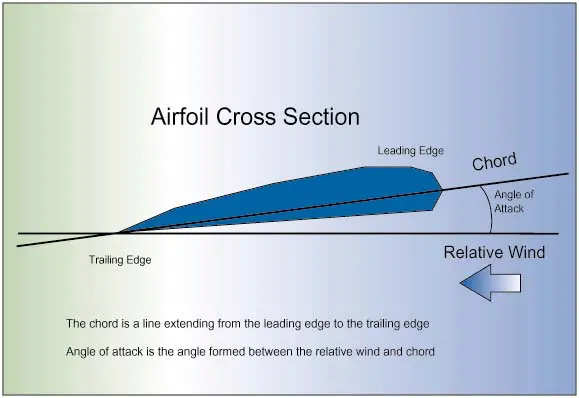 Airfoil Cross Section

Leading Edge

Chord

Angle of Attack

Trailing Edge

Relative Wind

The chord is a line extending from the leading edge to the trailing edge

Angle of attack is the angle formed between the relative wind and chord